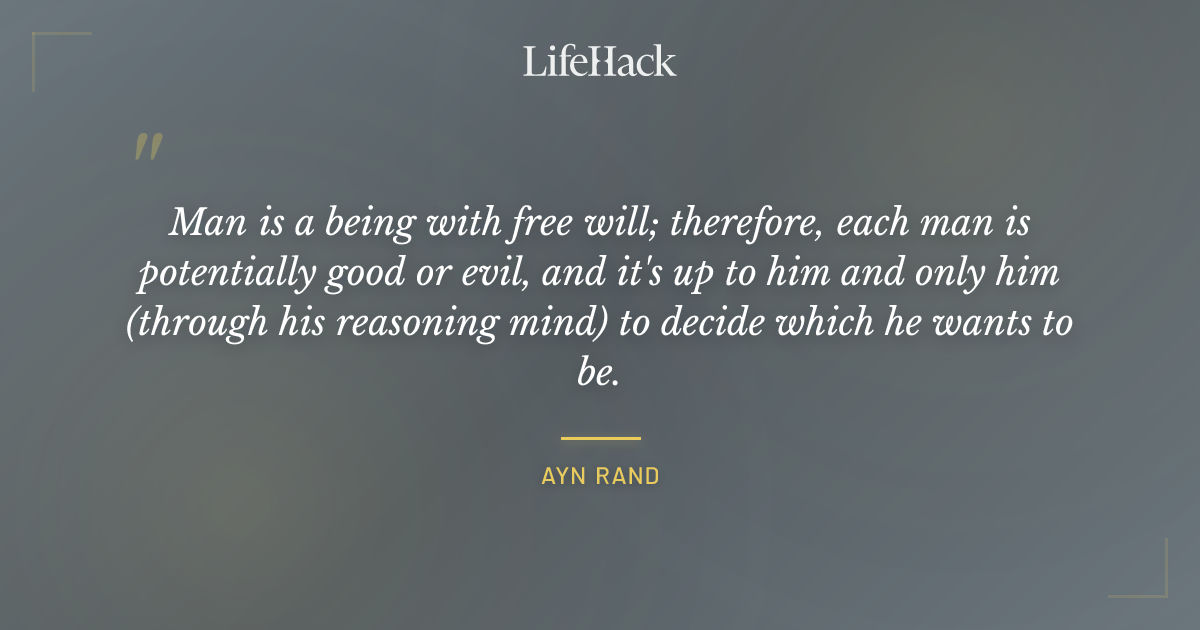 LifeHack

"

Man is a being with free will; therefore, each man is potentially good or evil, and it's up to him and only him (through his reasoning mind) to decide which he wants to be.

AYN RAND